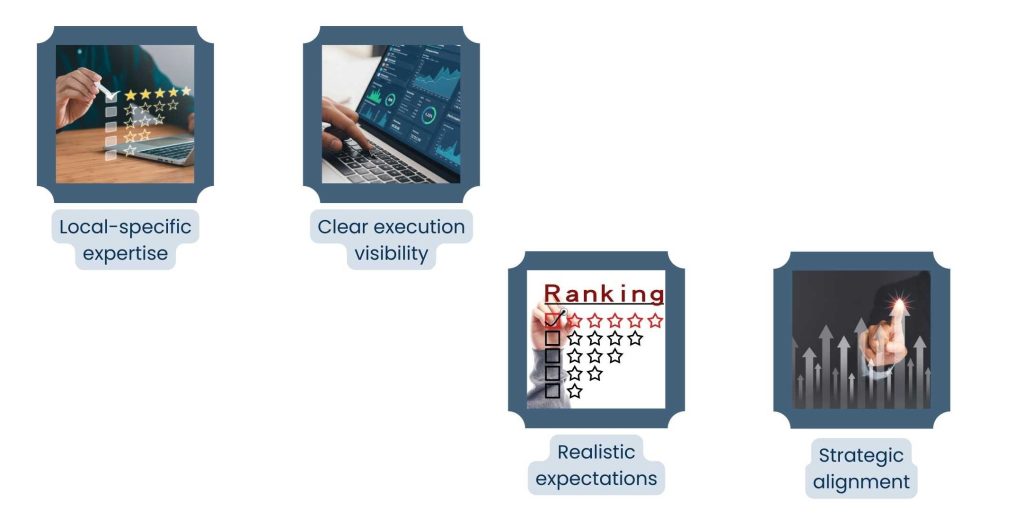 Local-specific expertise

Clear execution visibility

Ranking

Realistic expectations

Strategic alignment